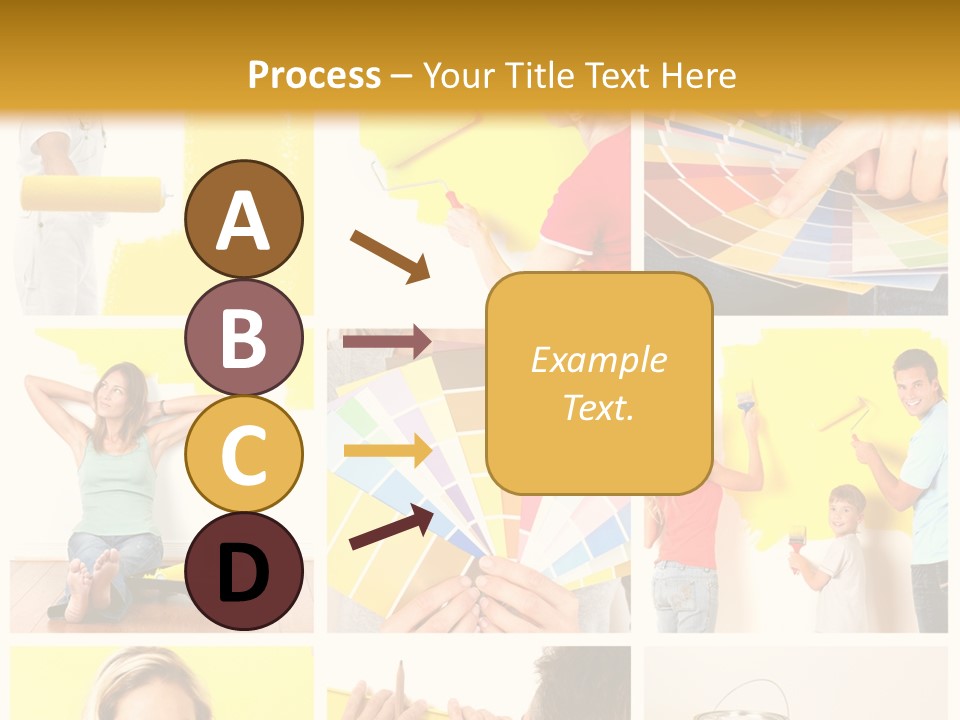 Process – Your Title Text Here

A
B
C
D

Example Text.